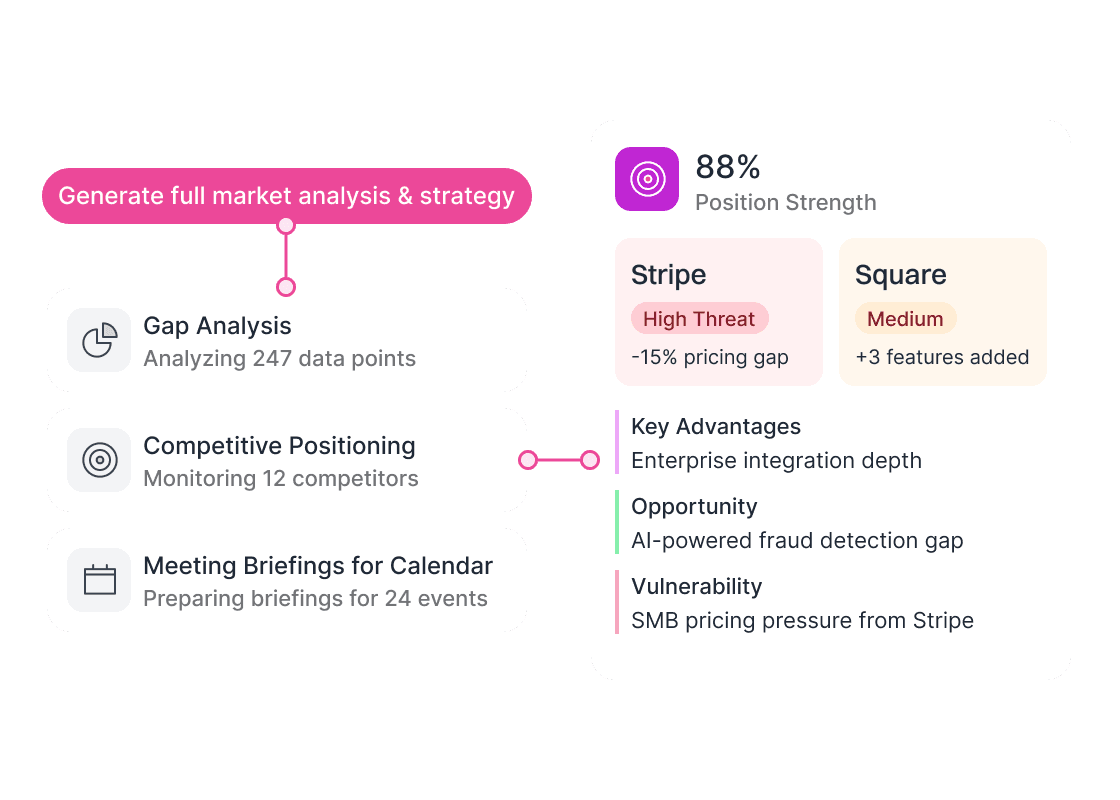 Generate full market analysis & strategy

Gap Analysis
Analyzing 247 data points

Competitive Positioning
Monitoring 12 competitors

Meeting Briefings for Calendar
Preparing briefings for 24 events

88%
Position Strength

Stripe
High Threat
-15% pricing gap

Square
Medium
+3 features added

Key Advantages
Enterprise integration depth

Opportunity
AI-powered fraud detection gap

Vulnerability
SMB pricing pressure from Stripe